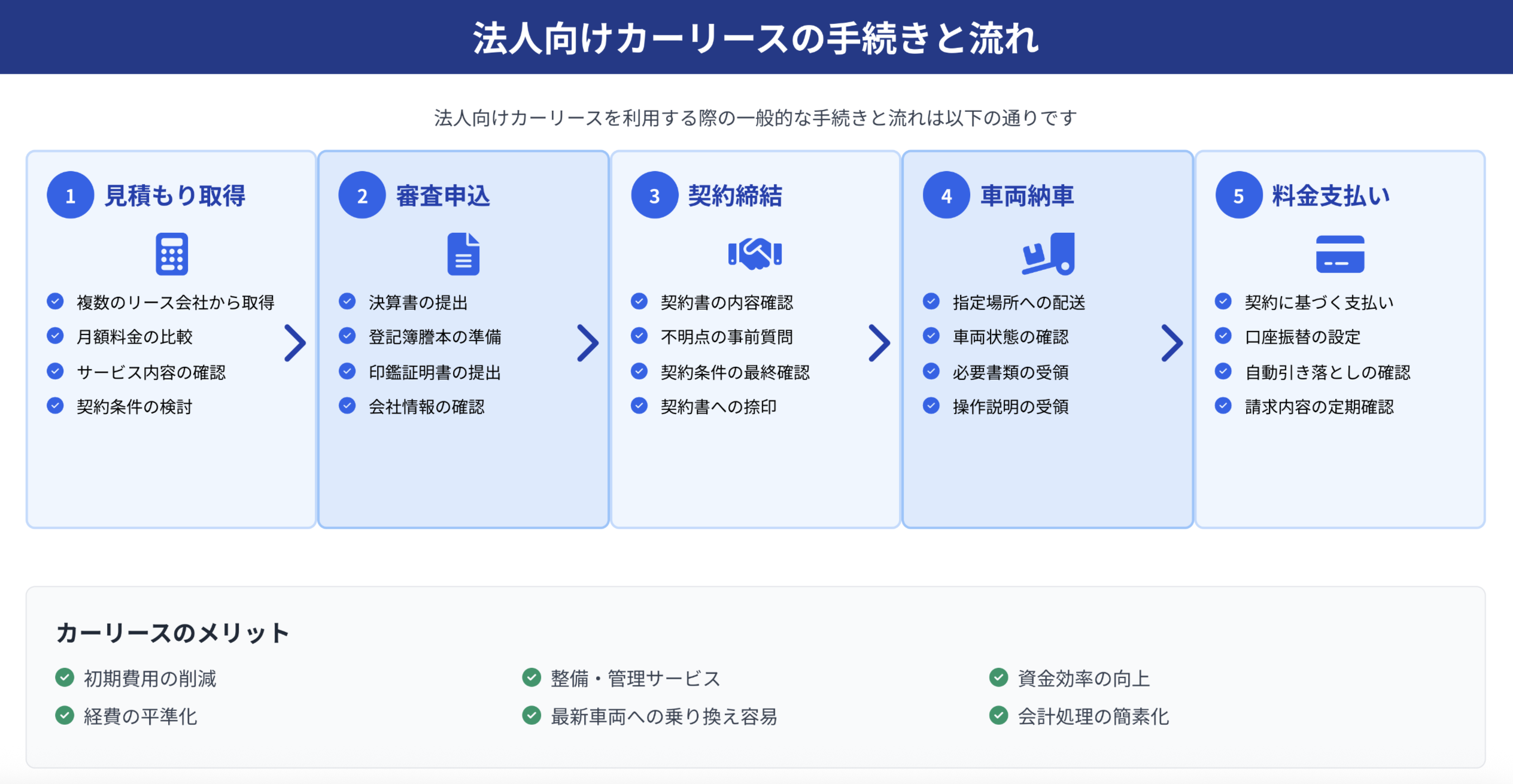 法人向けカーリースの手続きと流れ

法人向けカーリースを利用する際の一般的な手続きと流れは以下の通りです

1 見積もり取得

複数のリース会社から取得
月額料金の比較
サービス内容の確認
契約条件の検討

2 審査申込

決算書の提出
登記簿謄本の準備
印鑑証明書の提出
会社情報の確認

3 契約締結

契約書の内容確認
不明点の事前質問
契約条件の最終確認
契約書への捺印

4 車両納車

指定場所への配送
車両状態の確認
必要書類の受領
操作説明の受領

5 料金支払い

契約に基づく支払い
口座振替の設定
自動引き落としの確認
請求内容の定期確認

カーリースのメリット

初期費用の削減
経費の平準化
整備・管理サービス
最新車両への乗り換え容易
資金効率の向上
会計処理の簡素化